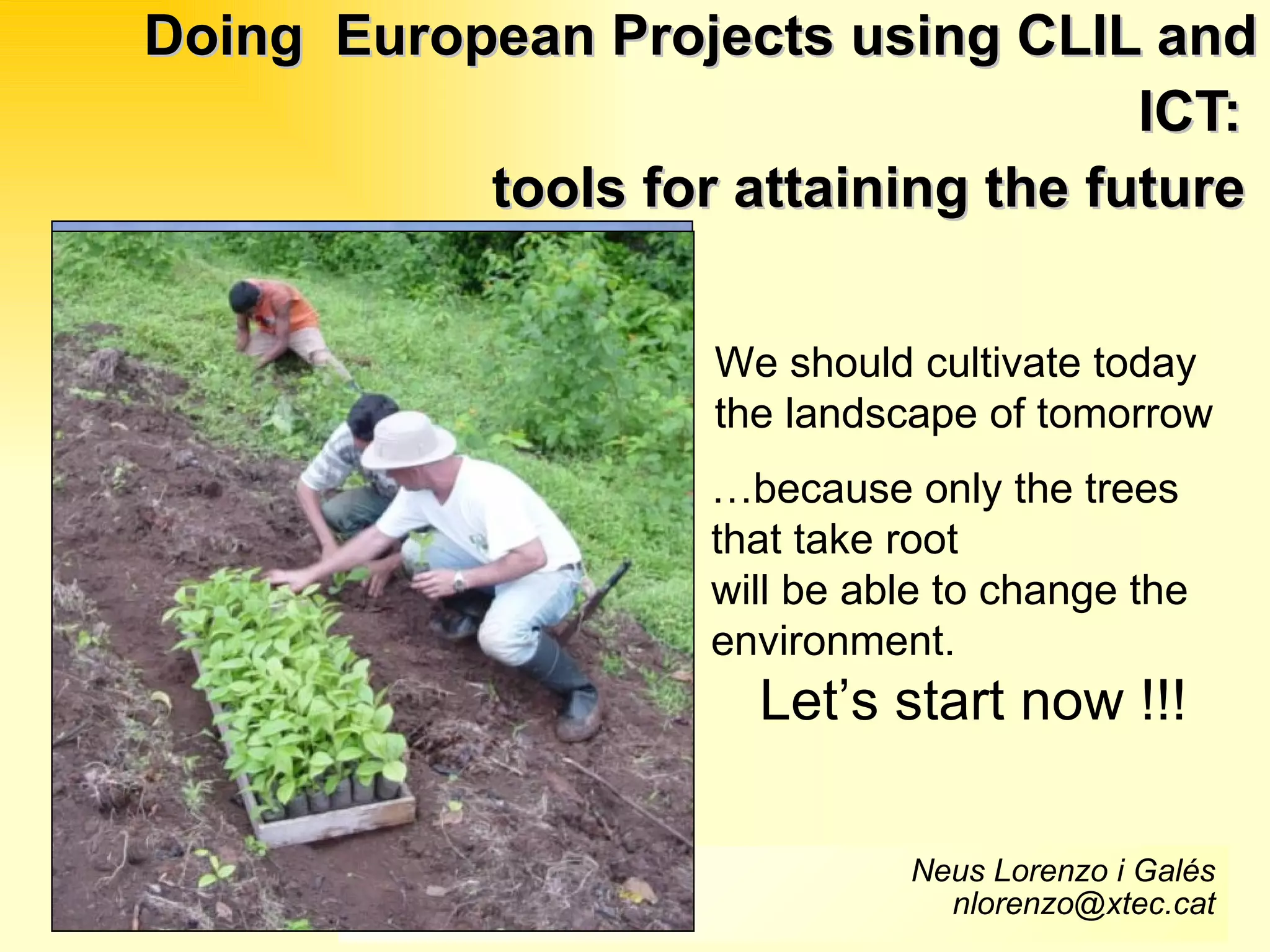 Doing European Projects using CLIL and ICT:
tools for attaining the future

We should cultivate today the landscape of tomorrow

…because only the trees that take root
will be able to change the environment.

Let’s start now !!!

Neus Lorenzo i Galés
nlorenzo@xtec.cat